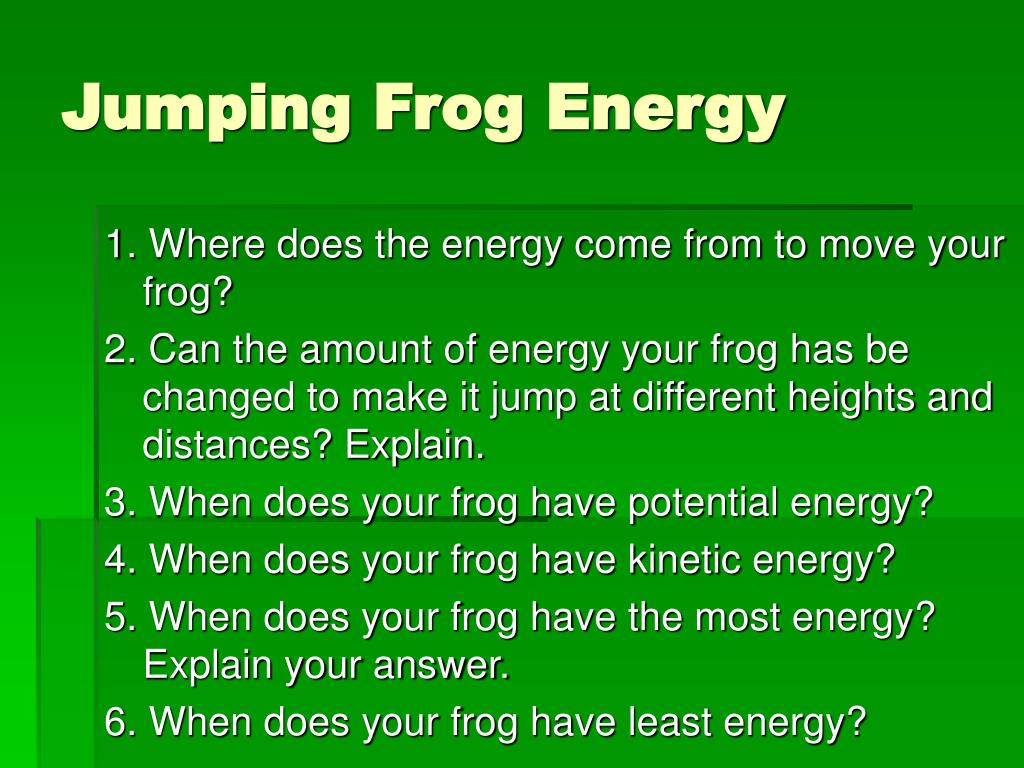 Jumping Frog Energy

1. Where does the energy come from to move your frog?

2. Can the amount of energy your frog has be changed to make it jump at different heights and distances? Explain.

3. When does your frog have potential energy?

4. When does your frog have kinetic energy?

5. When does your frog have the most energy? Explain your answer.

6. When does your frog have least energy?